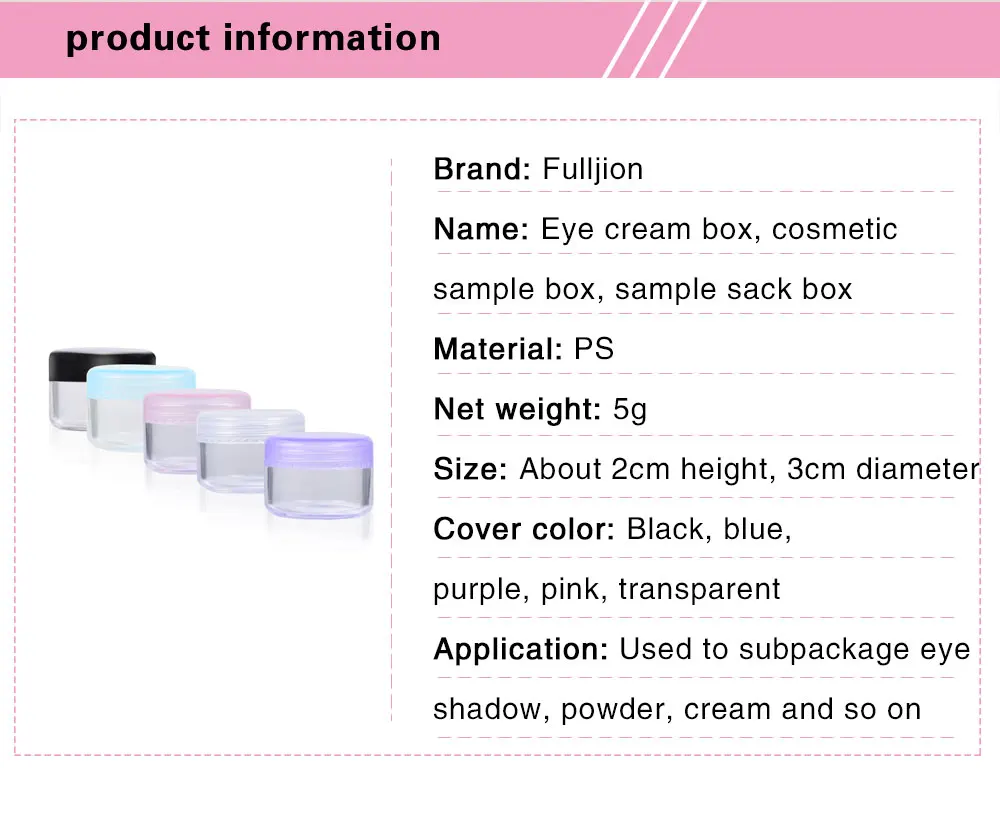 product information

Brand: Fulljion

Name: Eye cream box, cosmetic sample box, sample sack box

Material: PS

Net weight: 5g

Size: About 2cm height, 3cm diameter

Cover color: Black, blue, purple, pink, transparent

Application: Used to subpackage eye shadow, powder, cream and so on